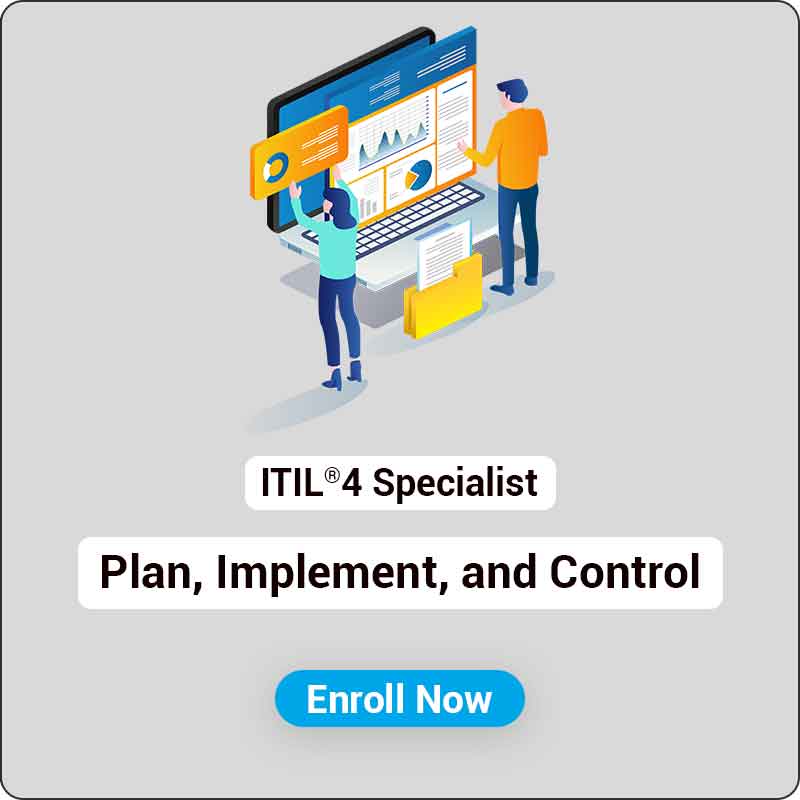 ITIL®4 Specialist

Plan, Implement, and Control

Enroll Now